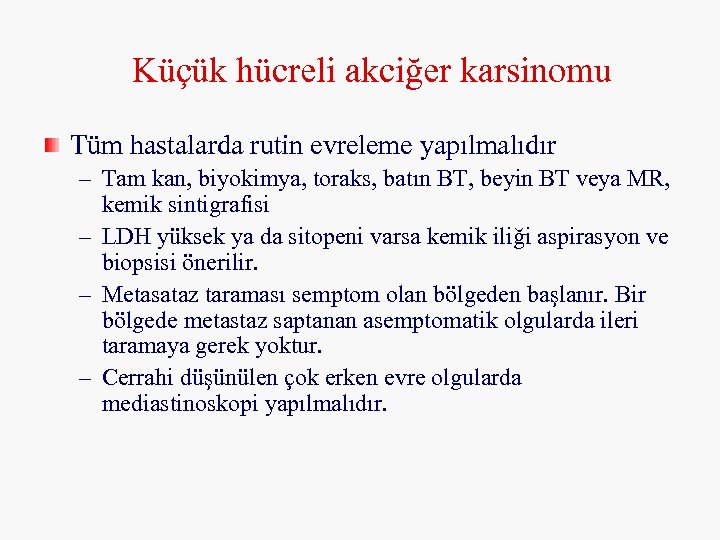 Küçük hücreli akciğer karsinomu

Tüm hastalarda rutin evreleme yapılmalıdır

– Tam kan, biyokimya, toraks, batın BT, beyin BT veya MR, kemik sintigrafisi

– LDH yüksek ya da sitopeni varsa kemik iliği aspirasyon ve biopsisi önerilir.

– Metasataz taraması semptom olan bölgeden başlanır. Bir bölgede metastaz saptanan asemptomatik olgularda ileri taramaya gerek yoktur.

– Cerrahi düşünülen çok erken evre olgularda mediastinoskopi yapılmalıdır.